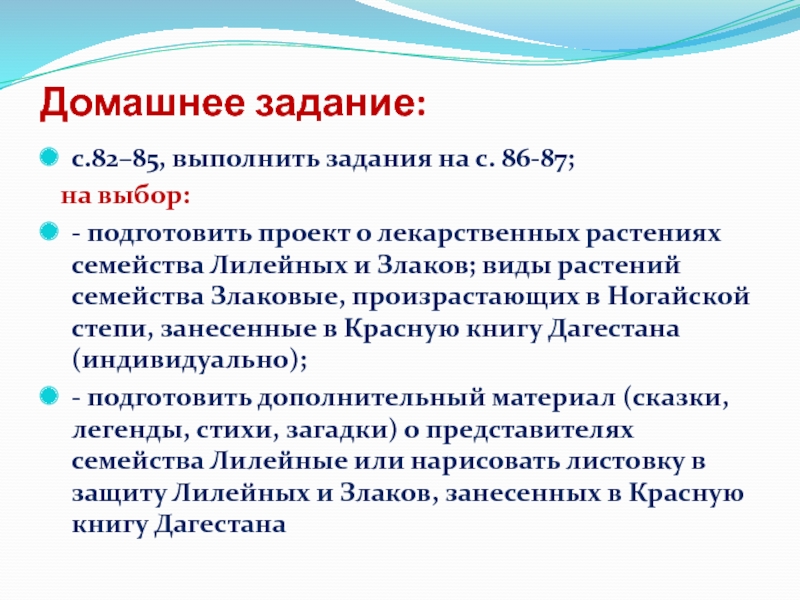 Домашнее задание:

с.82–85, выполнить задания на с. 86-87;

на выбор:

- подготовить проект о лекарственных растениях семейства Лилейных и Злаков; виды растений семейства Злаковые, произрастающих в Ногайской степи, занесенные в Красную книгу Дагестана (индивидуально);

- подготовить дополнительный материал (сказки, легенды, стихи, загадки) о представителях семейства Лилейные или нарисовать листовку в защиту Лилейных и Злаков, занесенных в Красную книгу Дагестана